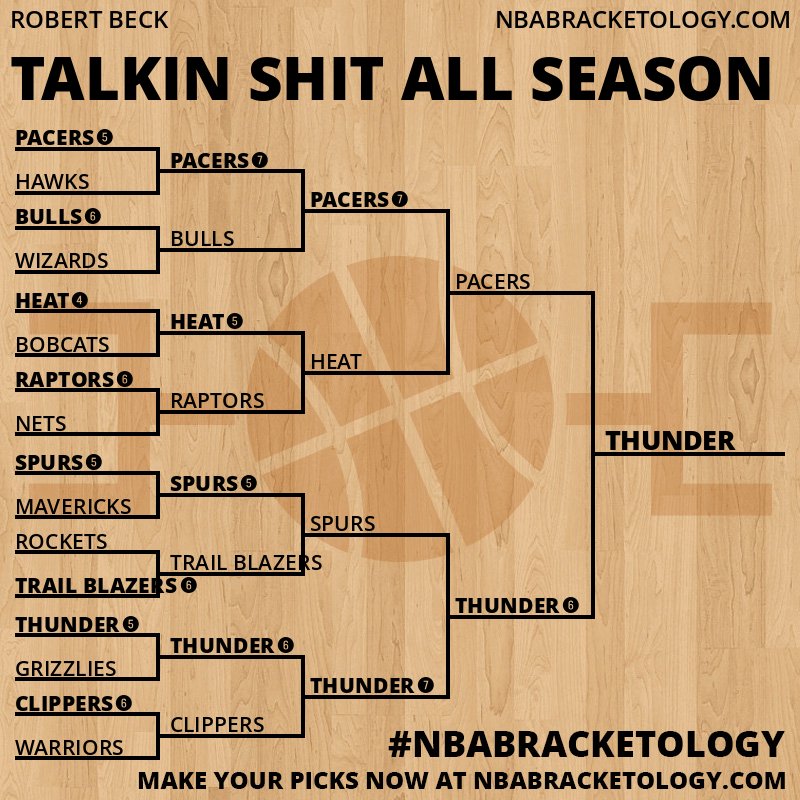 ROBERT BECK
NBABRACKETOLOGY.COM

TALKIN SHIT ALL SEASON

PACERS 5
HAWKS
BULLS 6
WIZARDS
HEAT 4
BOBCATS
RAPTORS 6
NETS
SPURS 5
MAVERICKS
ROCKETS
TRAIL BLAZERS 6
THUNDER 5
GRIZZLIES
CLIPPERS 6
WARRIORS

PACERS 7
BULLS
HEAT 5
RAPTORS
SPURS 5
TRAIL BLAZERS
THUNDER 6
CLIPPERS

PACERS 7
HEAT
SPURS
THUNDER 7

PACERS
THUNDER 6

THUNDER

#NBABRACKETOLOGY
MAKE YOUR PICKS NOW AT NBABRACKETOLOGY.COM